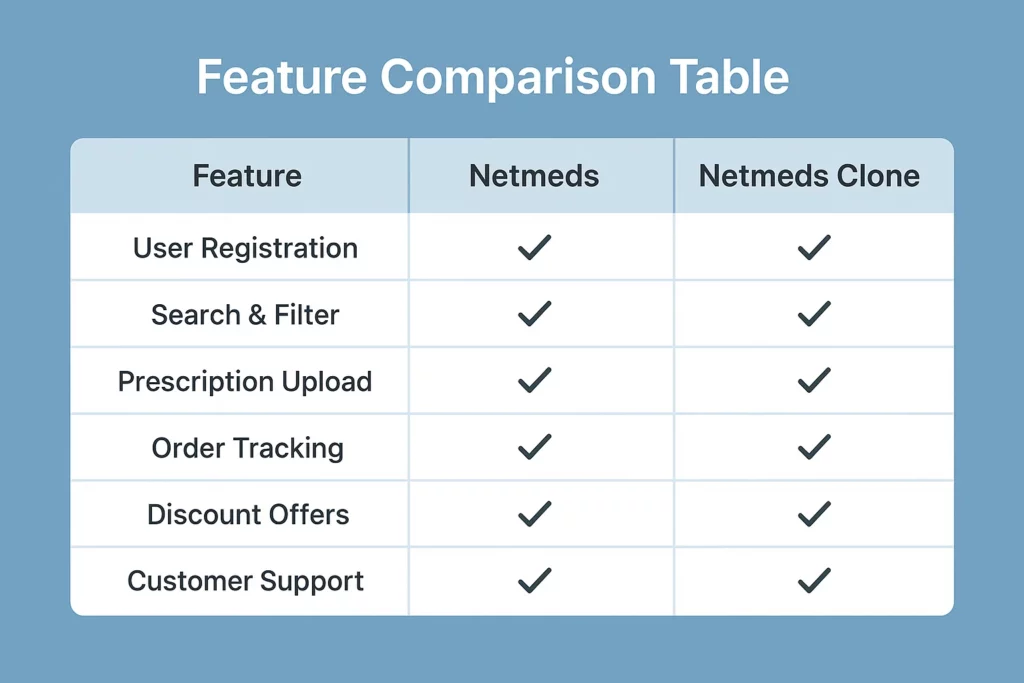 Feature Comparison Table

| Feature | Netmeds | Netmeds Clone |
|---|---|---|
| User Registration | ✓ | ✓ |
| Search & Filter | ✓ | ✓ |
| Prescription Upload | ✓ | ✓ |
| Order Tracking | ✓ | ✓ |
| Discount Offers | ✓ | ✓ |
| Customer Support | ✓ | ✓ |